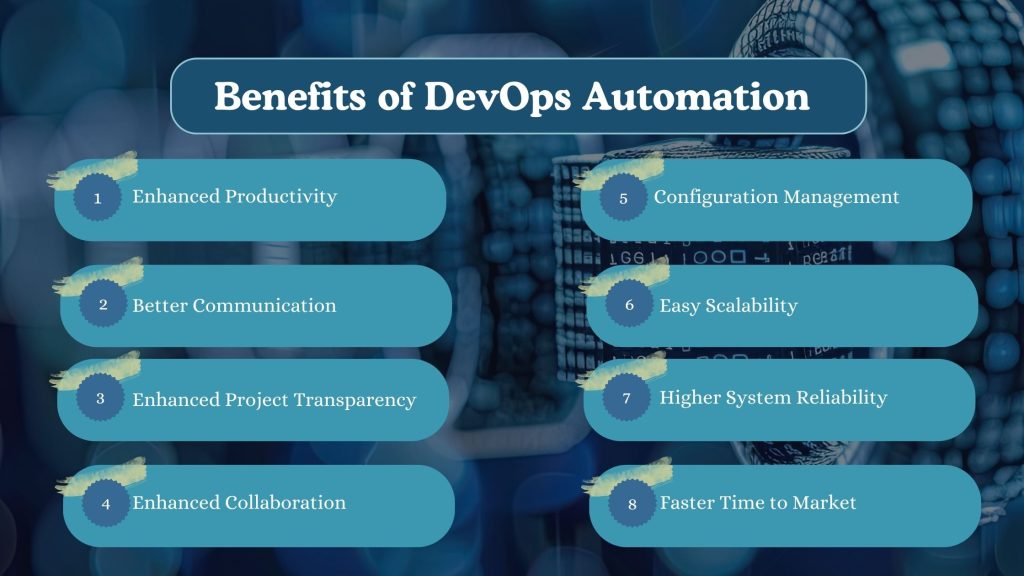 Benefits of DevOps Automation

1 Enhanced Productivity

2 Better Communication

3 Enhanced Project Transparency

4 Enhanced Collaboration

5 Configuration Management

6 Easy Scalability

7 Higher System Reliability

8 Faster Time to Market